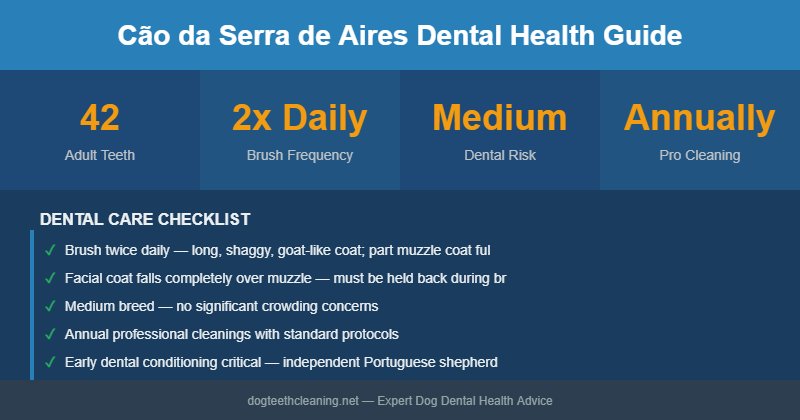 Cão da Serra de Aires Dental Health Guide

42
Adult Teeth

2x Daily
Brush Frequency

Medium
Dental Risk

Annually
Pro Cleaning

DENTAL CARE CHECKLIST

✓ Brush twice daily — long, shaggy, goat-like coat; part muzzle coat ful

✓ Facial coat falls completely over muzzle — must be held back during br

✓ Medium breed — no significant crowding concerns

✓ Annual professional cleanings with standard protocols

✓ Early dental conditioning critical — independent Portuguese shepherd

dogteethcleaning.net — Expert Dog Dental Health Advice